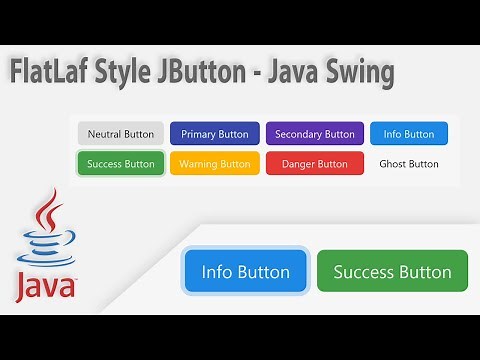 FlatLaf Style JButton - Java Swing

Neutral Button
Primary Button
Secondary Button
Info Button
Success Button
Warning Button
Danger Button
Ghost Button

Java

Info Button
Success Button